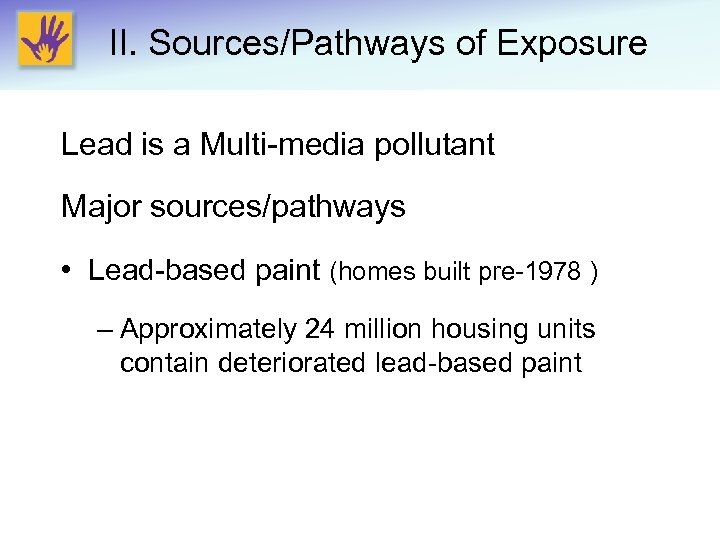 II. Sources/Pathways of Exposure

Lead is a Multi-media pollutant

Major sources/pathways

• Lead-based paint (homes built pre-1978 )

– Approximately 24 million housing units contain deteriorated lead-based paint